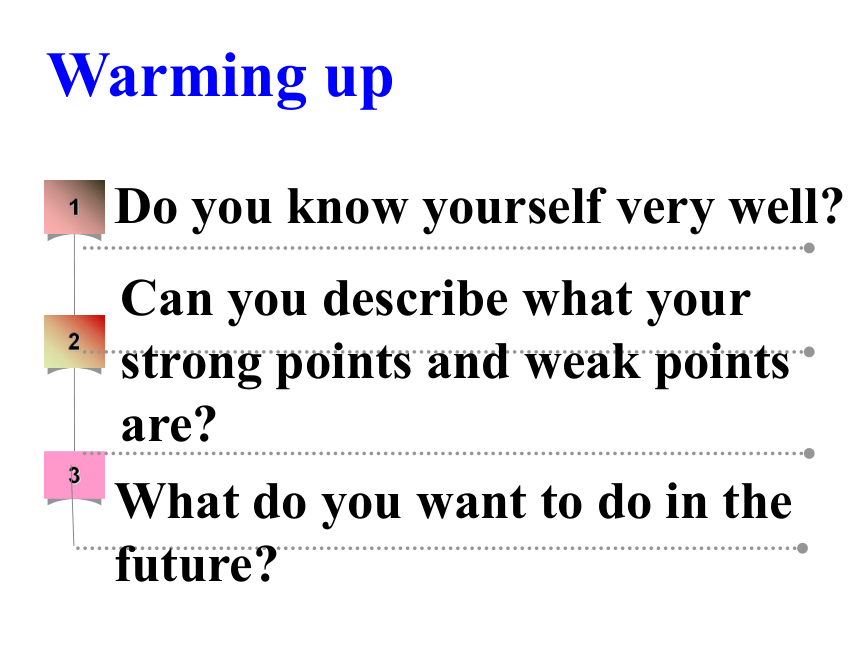 Warming up

1 Do you know yourself very well?

2 Can you describe what your strong points and weak points are?

3 What do you want to do in the future?